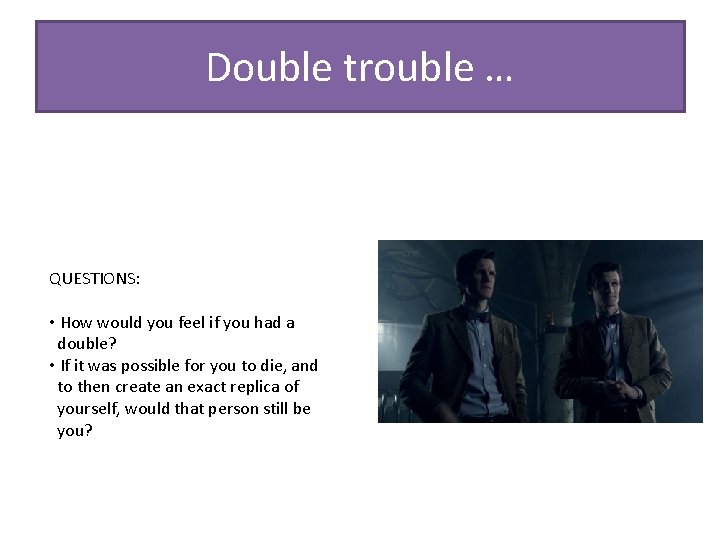 Double trouble …

QUESTIONS:

• How would you feel if you had a double?
• If it was possible for you to die, and to then create an exact replica of yourself, would that person still be you?